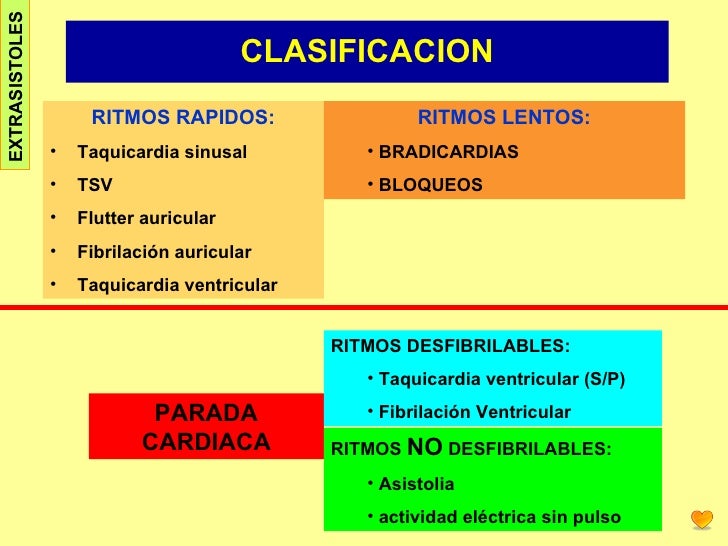 EXTRASISTOLES

CLASIFICACION

RITMOS RAPIDOS:
• Taquicardia sinusal
• TSV
• Flutter auricular
• Fibrilación auricular
• Taquicardia ventricular

RITMOS LENTOS:
• BRADICARDIAS
• BLOQUEOS

PARADA CARDIACA

RITMOS DESFIBRILABLES:
• Taquicardia ventricular (S/P)
• Fibrilación Ventricular

RITMOS NO DESFIBRILABLES:
• Asistolia
• actividad eléctrica sin pulso